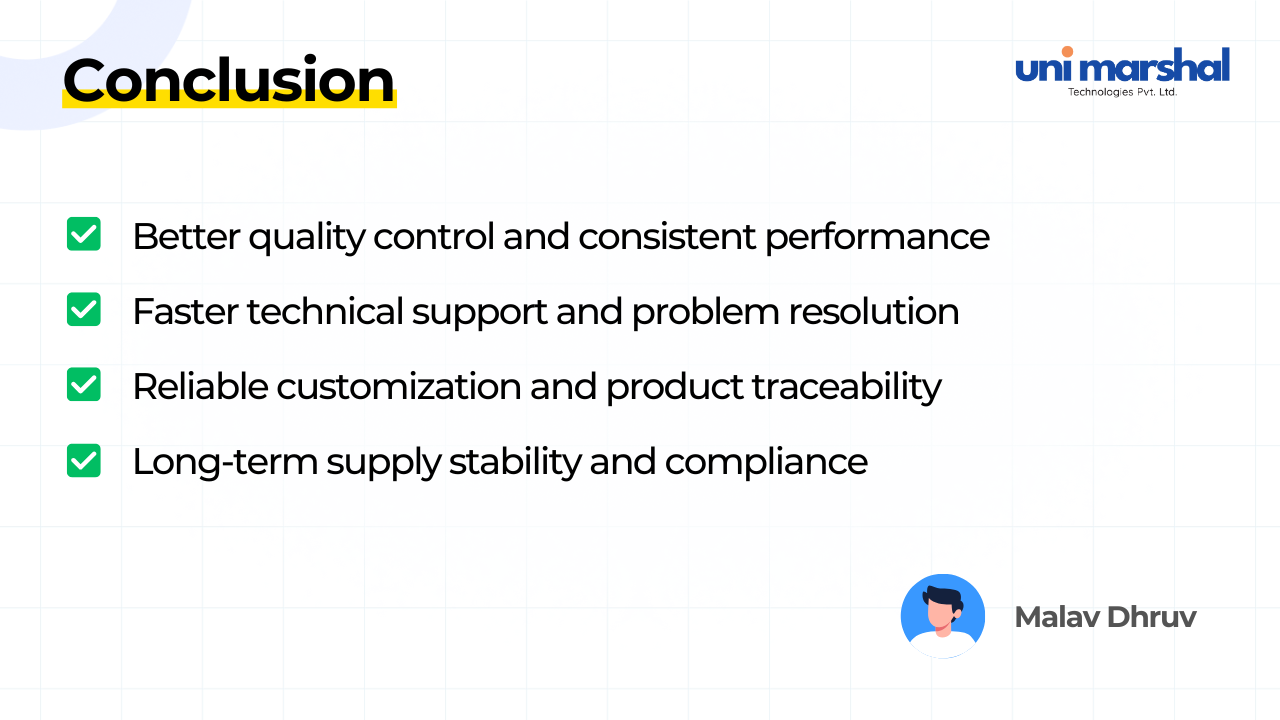 Conclusion

uni marshal
Technologies Pvt. Ltd.

Better quality control and consistent performance

Faster technical support and problem resolution

Reliable customization and product traceability

Long-term supply stability and compliance

Malav Dhruv